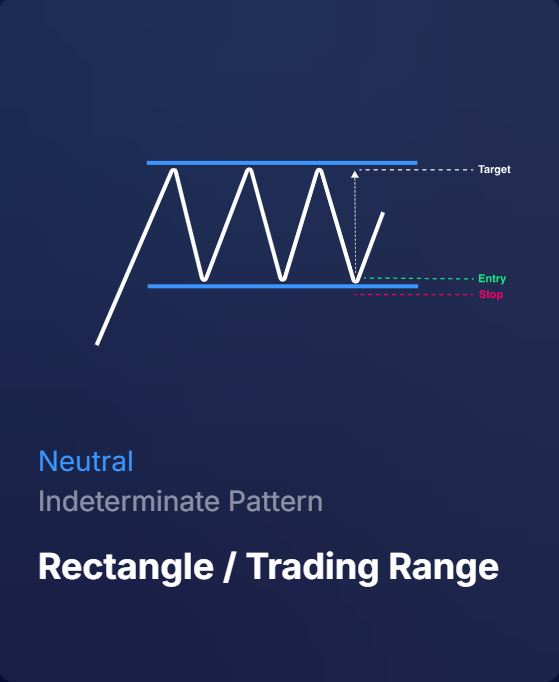 Target
Entry
Stop

Neutral
Indeterminate Pattern

Rectangle / Trading Range